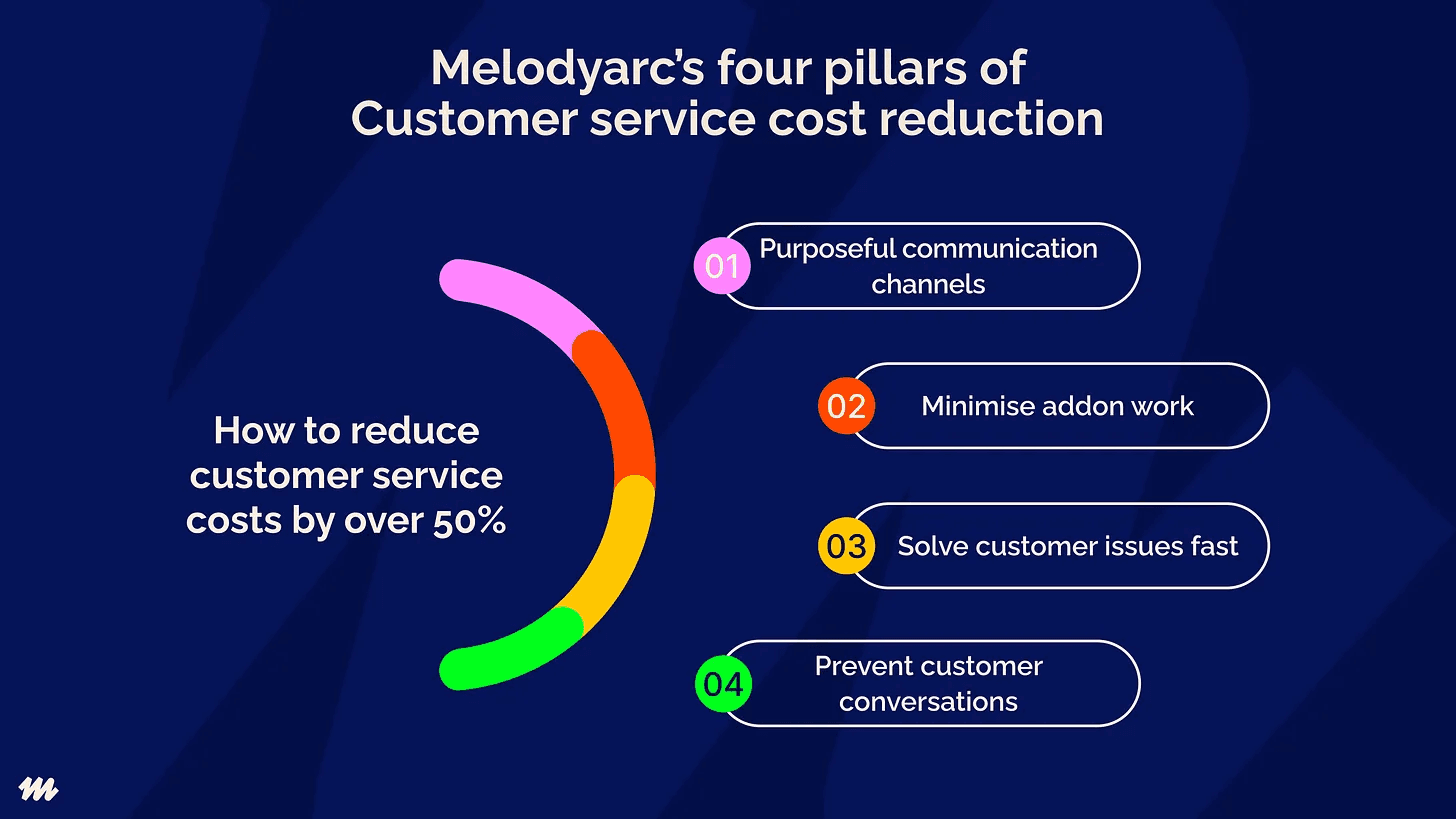 Melodyarc's four pillars of Customer service cost reduction

How to reduce customer service costs by over 50%

01 Purposeful communication channels

02 Minimise addon work

03 Solve customer issues fast

04 Prevent customer conversations